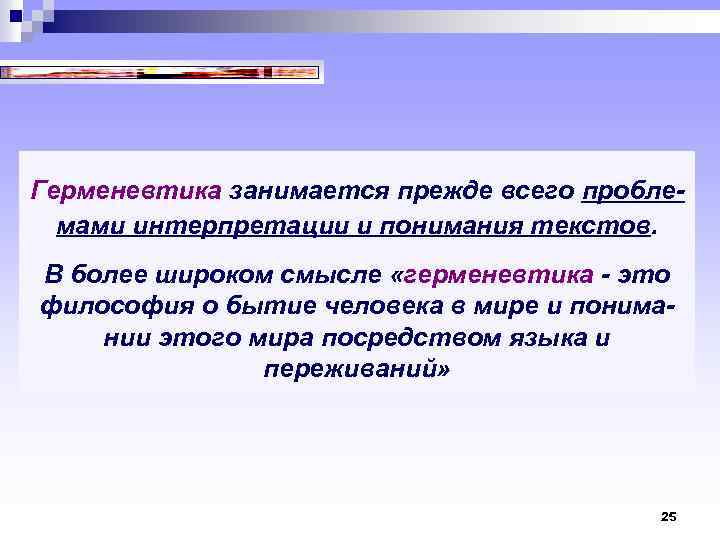 Герменевтика занимается прежде всего проблемами интерпретации и понимания текстов.

В более широком смысле «герменевтика - это философия о бытие человека в мире и понимании этого мира посредством языка и переживаний»

25